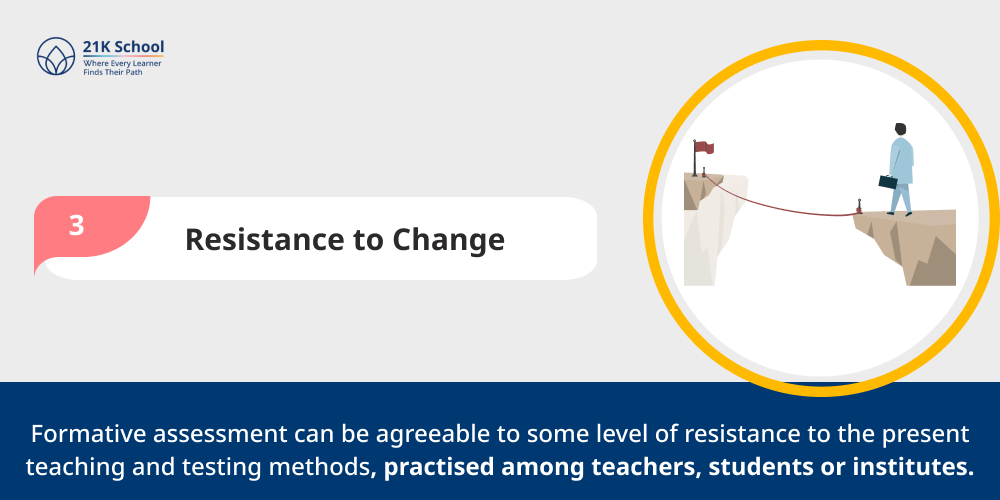 21K School
Where Every Learner Finds Their Path

3

Resistance to Change

Formative assessment can be agreeable to some level of resistance to the present teaching and testing methods, practised among teachers, students or institutes.